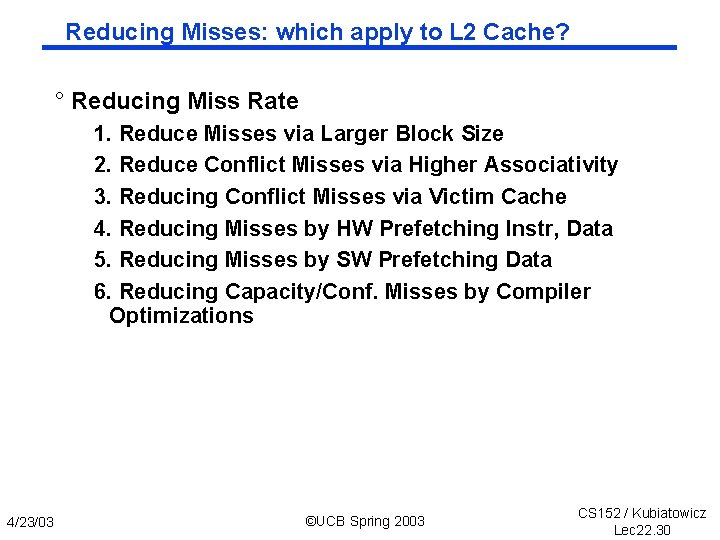 Reducing Misses: which apply to L2 Cache?

° Reducing Miss Rate

1. Reduce Misses via Larger Block Size
2. Reduce Conflict Misses via Higher Associativity
3. Reducing Conflict Misses via Victim Cache
4. Reducing Misses by HW Prefetching Instr, Data
5. Reducing Misses by SW Prefetching Data
6. Reducing Capacity/Conf. Misses by Compiler Optimizations

4/23/03

©UCB Spring 2003

CS152 / Kubiatowicz
Lec22.30